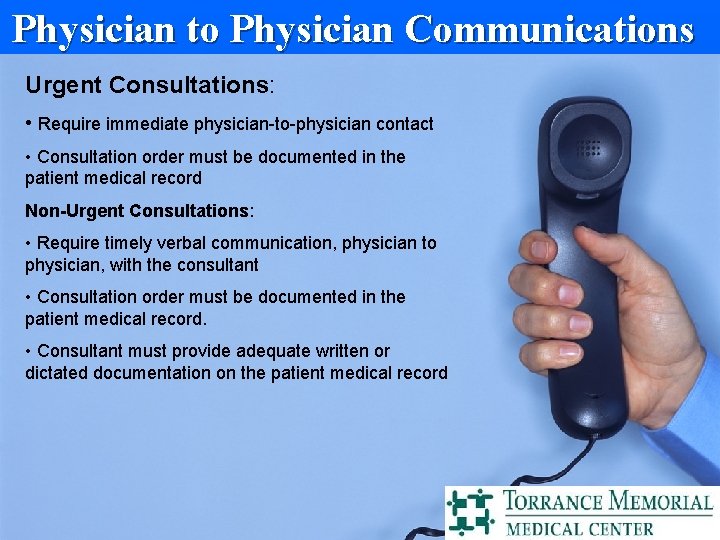 Physician to Physician Communications

Urgent Consultations:

• Require immediate physician-to-physician contact

• Consultation order must be documented in the patient medical record

Non-Urgent Consultations:

• Require timely verbal communication, physician to physician, with the consultant

• Consultation order must be documented in the patient medical record.

• Consultant must provide adequate written or dictated documentation on the patient medical record

TORRANCE MEMORIAL
MEDICAL CENTER